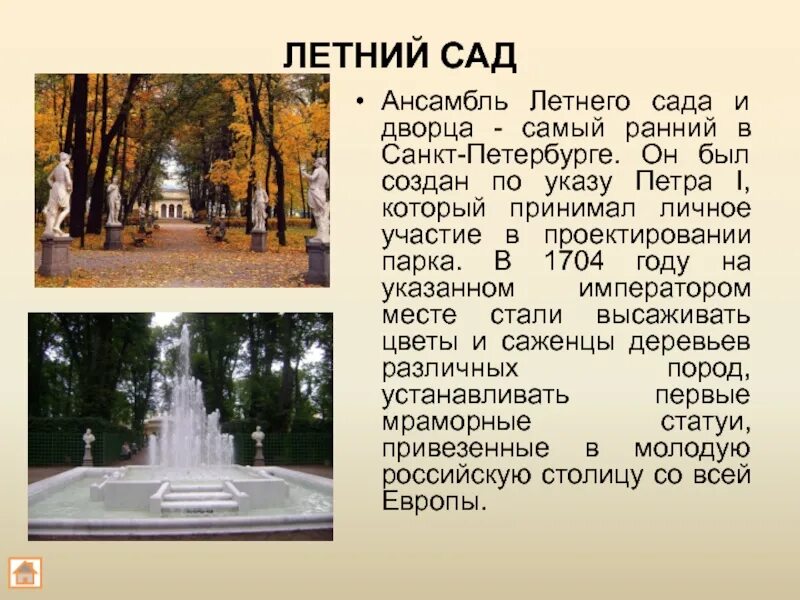 ЛЕТНИЙ САД

• Ансамбль Летнего сада и дворца - самый ранний в Санкт-Петербурге. Он был создан по указу Петра I, который принимал личное участие в проектировании парка. В 1704 году на указанном императором месте стали высаживать цветы и саженцы деревьев различных пород, устанавливать первые мраморные статуи, привезенные в молодую российскую столицу со всей Европы.